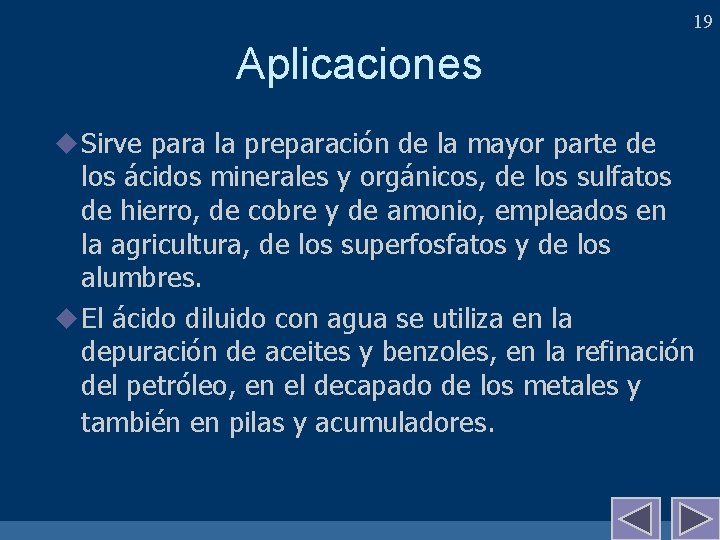 19

Aplicaciones

Sirve para la preparación de la mayor parte de los ácidos minerales y orgánicos, de los sulfatos de hierro, de cobre y de amonio, empleados en la agricultura, de los superfosfatos y de los alumbres.

El ácido diluido con agua se utiliza en la depuración de aceites y benzoles, en la refinación del petróleo, en el decapado de los metales y también en pilas y acumuladores.